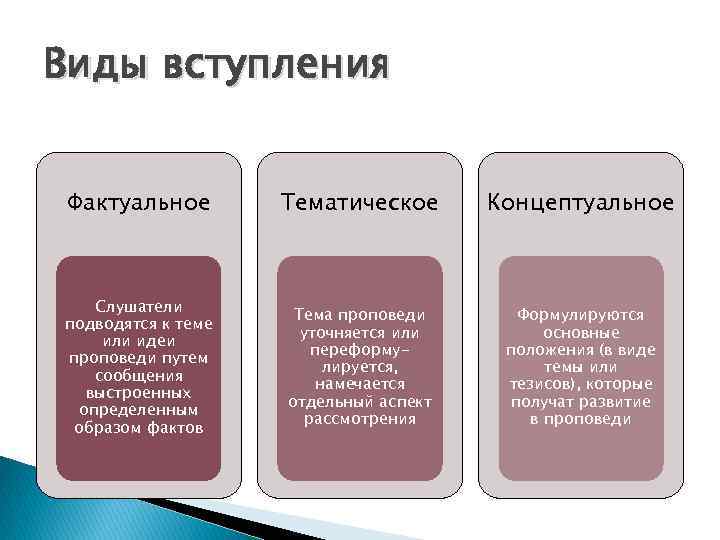 Виды вступления

Фактуальное

Слушатели подводятся к теме или идеи проповеди путем сообщения выстроенных определенным образом фактов

Тематическое

Тема проповеди уточняется или переформулируется, намечается отдельный аспект рассмотрения

Концептуальное

Формулируются основные положения (в виде темы или тезисов), которые получат развитие в проповеди